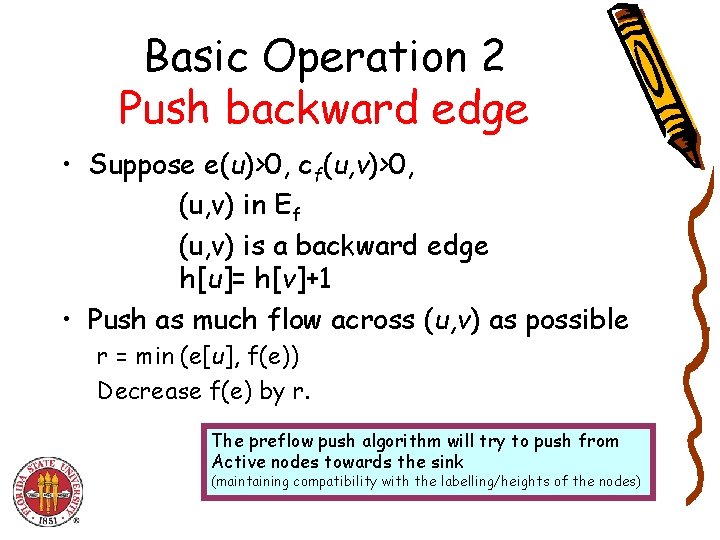 Basic Operation 2
Push backward edge

• Suppose $e(u)>0$, $c_f(u,v)>0$,
(u,v) in $E_f$
(u,v) is a backward edge
$h[u]= h[v]+1$

• Push as much flow across $(u,v)$ as possible
r = min (e[u], f(e))
Decrease f(e) by r.

The preflow push algorithm will try to push from Active nodes towards the sink
(maintaining compatibility with the labelling/heights of the nodes)

FLORIDA STATE UNIVERSITY 1851